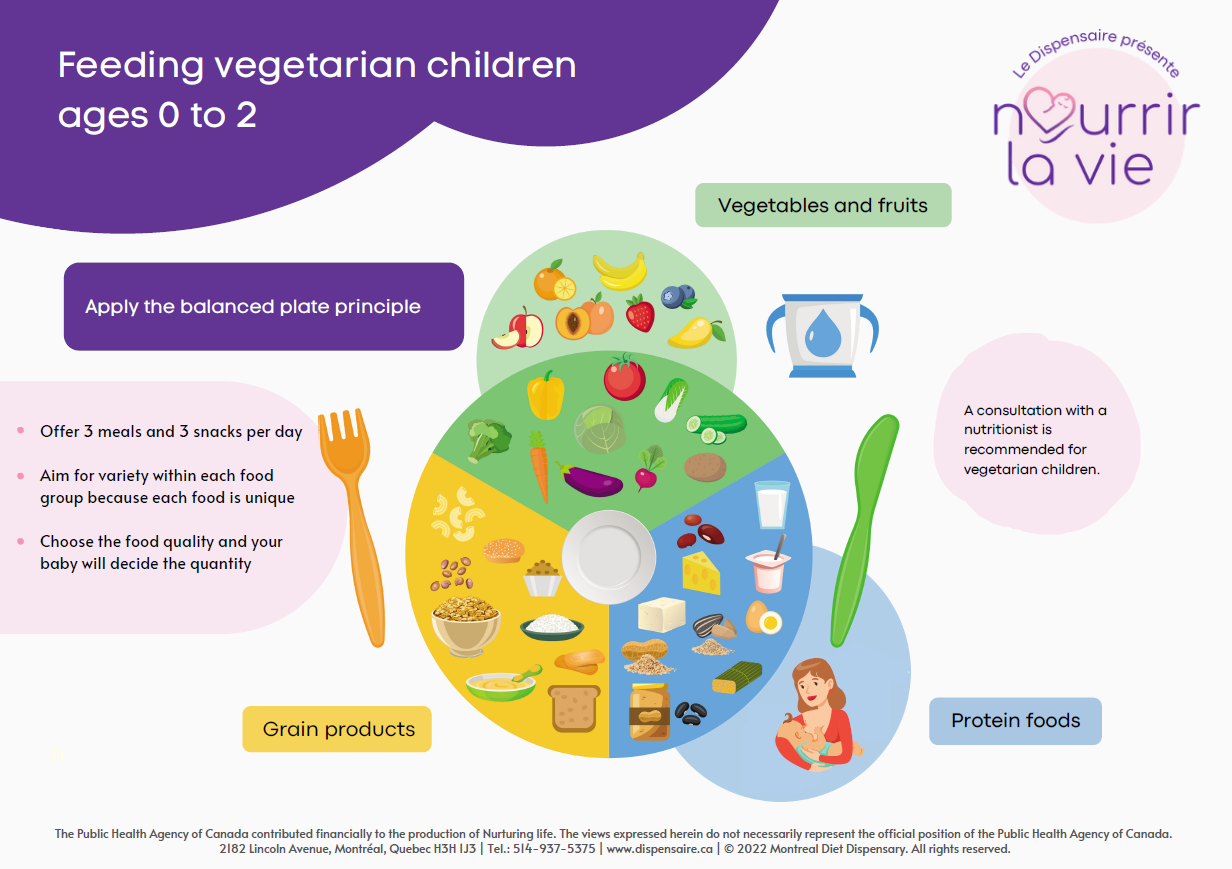 Feeding vegetarian children ages 0 to 2

Le Dispensaire présente
nourrir la vie

Vegetables and fruits

Apply the balanced plate principle

- Offer 3 meals and 3 snacks per day
- Aim for variety within each food group because each food is unique
- Choose the food quality and your baby will decide the quantity

A consultation with a nutritionist is recommended for vegetarian children.

Grain products

Protein foods

The Public Health Agency of Canada contributed financially to the production of Nurturing life. The views expressed herein do not necessarily represent the official position of the Public Health Agency of Canada.
2182 Lincoln Avenue, Montréal, Quebec H3H 1J3 | Tel.: 514-937-5375 | www.dispensaire.ca | © 2022 Montreal Diet Dispensary. All rights reserved.